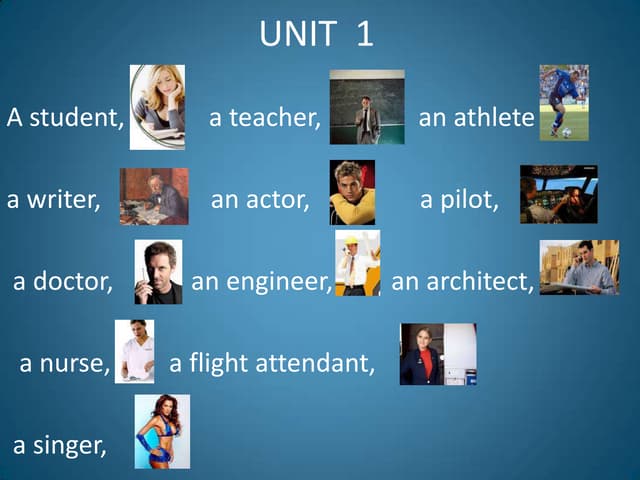 UNIT 1

A student, a teacher, an athlete

a writer, an actor, a pilot,

a doctor, an engineer, an architect,

a nurse, a flight attendant,

a singer,